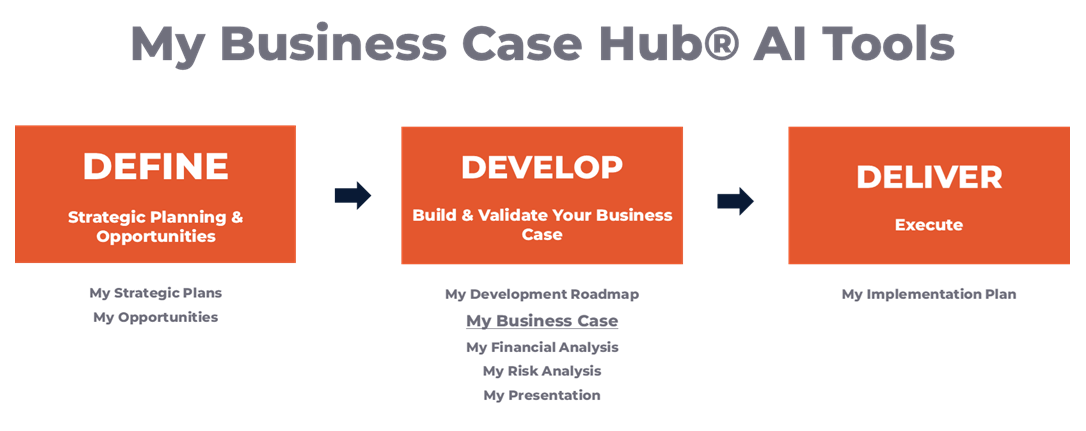 My Business Case Hub® AI Tools

DEFINE

Strategic Planning & Opportunities

My Strategic Plans
My Opportunities

DEVELOP

Build & Validate Your Business Case

My Development Roadmap
My Business Case
My Financial Analysis
My Risk Analysis
My Presentation

DELIVER

Execute

My Implementation Plan